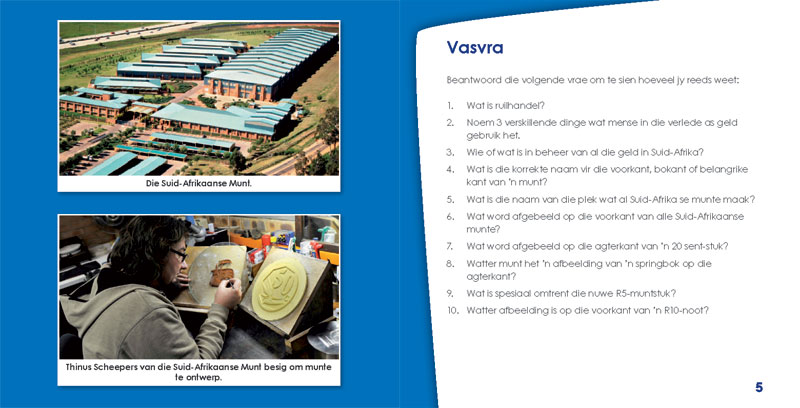 Die Suid-Afrikaanse Munt.

Thinus Scheepers van die Suid-Afrikaanse Munt besig om munte te ontwerp.

Vasvra

Beantwoord die volgende vrae om te sien hoeveel jy reeds weet:

1. Wat is ruilhandel?
2. Noem 3 verskillende dinge wat mense in die verlede as geld gebruik het.
3. Wie of wat is in beheer van al die geld in Suid-Afrika?
4. Wat is die korrekte naam vir die voorkant, bokant of belangrike kant van 'n munt?
5. Wat is die naam van die plek wat al Suid-Afrika se munte maak?
6. Wat word afgebeeld op die voorkant van alle Suid-Afrikaanse munte?
7. Wat word afgebeeld op die agterkant van 'n 20 sent-stuk?
8. Watter munt het 'n afbeelding van 'n springbok op die agterkant?
9. Wat is spesiaal omtrent die nuwe R5-muntstuk?
10. Watter afbeelding is op die voorkant van 'n R10-noot?

5